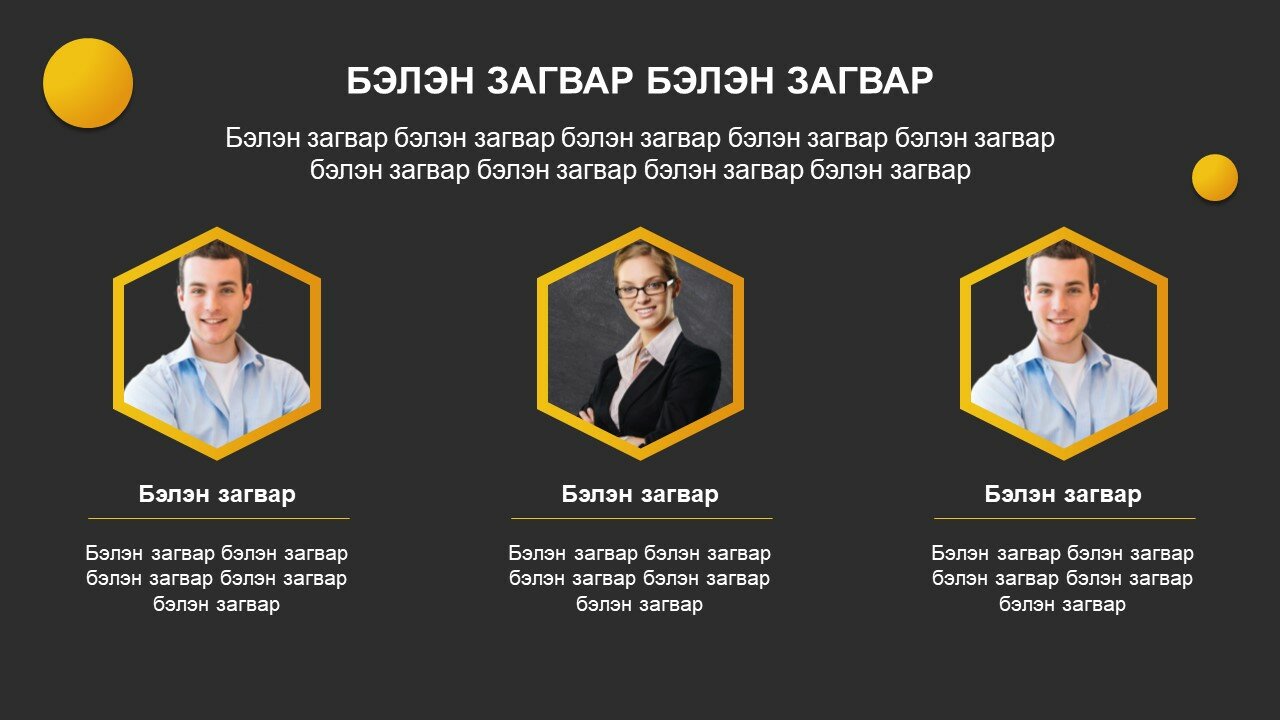 БЭЛЭН ЗАГВАР БЭЛЭН ЗАГВАР

Бэлэн загвар бэлэн загвар бэлэн загвар бэлэн загвар бэлэн загвар бэлэн загвар бэлэн загвар бэлэн загвар бэлэн загвар

Бэлэн загвар

Бэлэн загвар бэлэн загвар бэлэн загвар бэлэн загвар бэлэн загвар

Бэлэн загвар

Бэлэн загвар бэлэн загвар бэлэн загвар бэлэн загвар бэлэн загвар

Бэлэн загвар

Бэлэн загвар бэлэн загвар бэлэн загвар бэлэн загвар бэлэн загвар